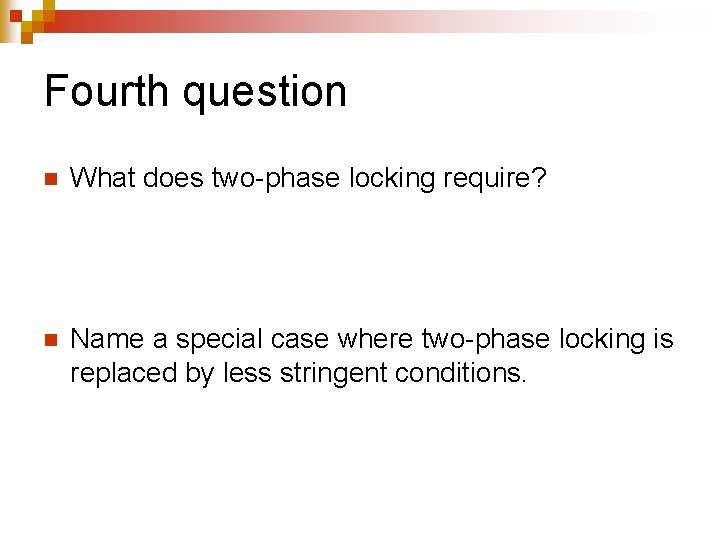 Fourth question

What does two-phase locking require?

Name a special case where two-phase locking is replaced by less stringent conditions.